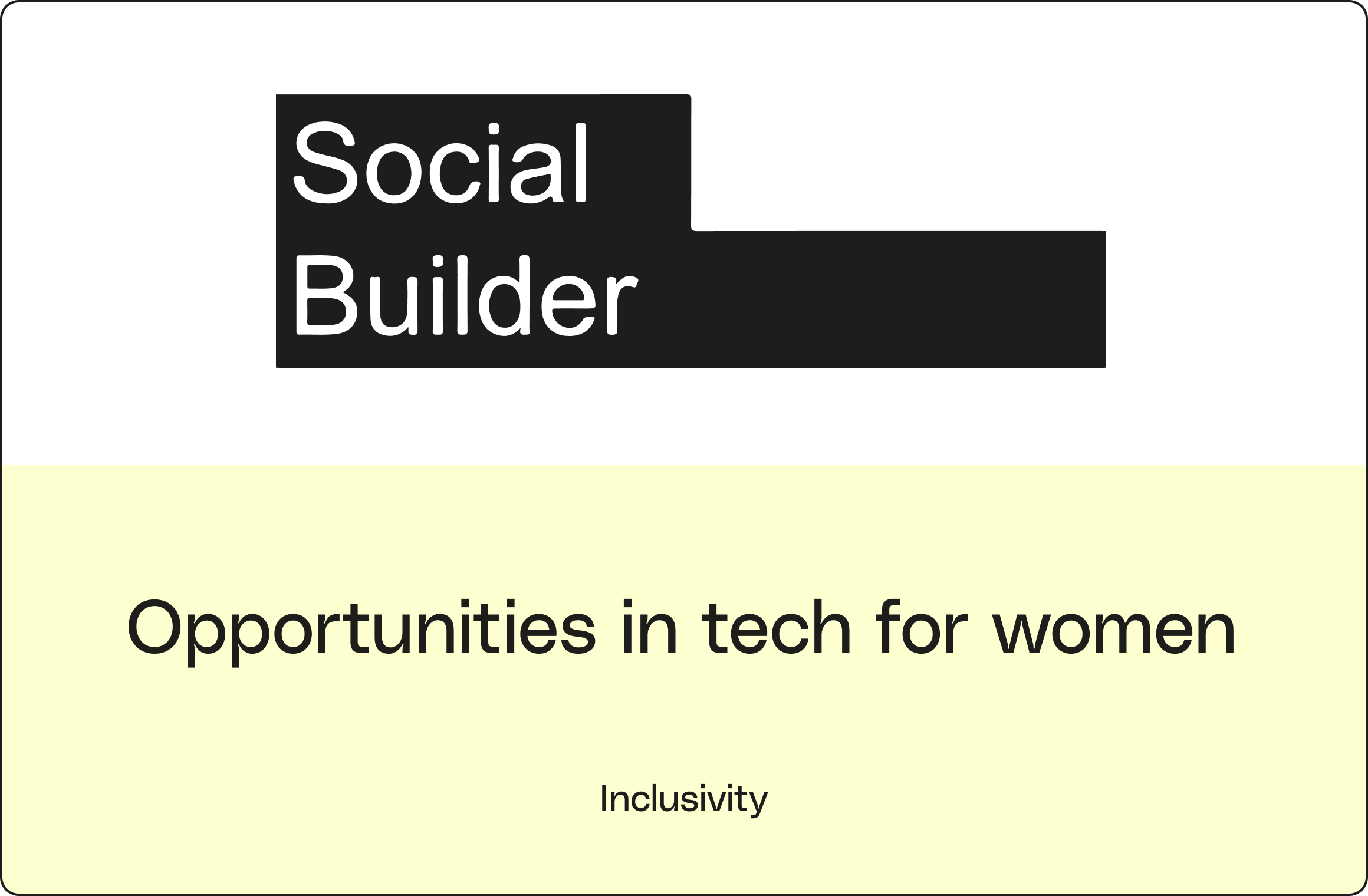 Social Builder

Opportunities in tech for women

Inclusivity